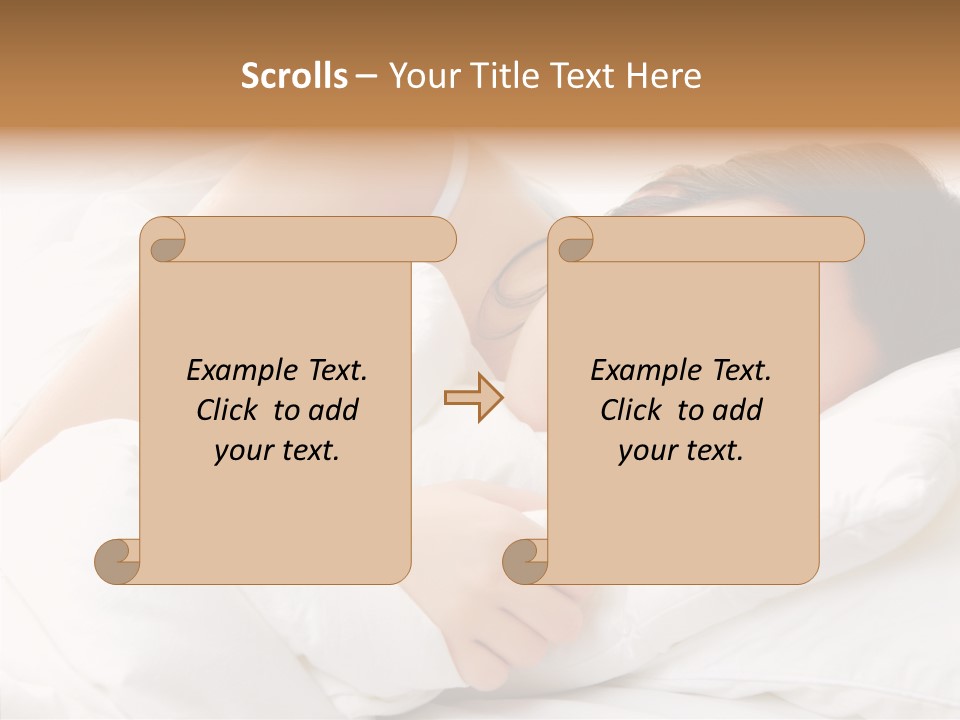 Scrolls – Your Title Text Here

Example Text. Click to add your text.

Example Text. Click to add your text.